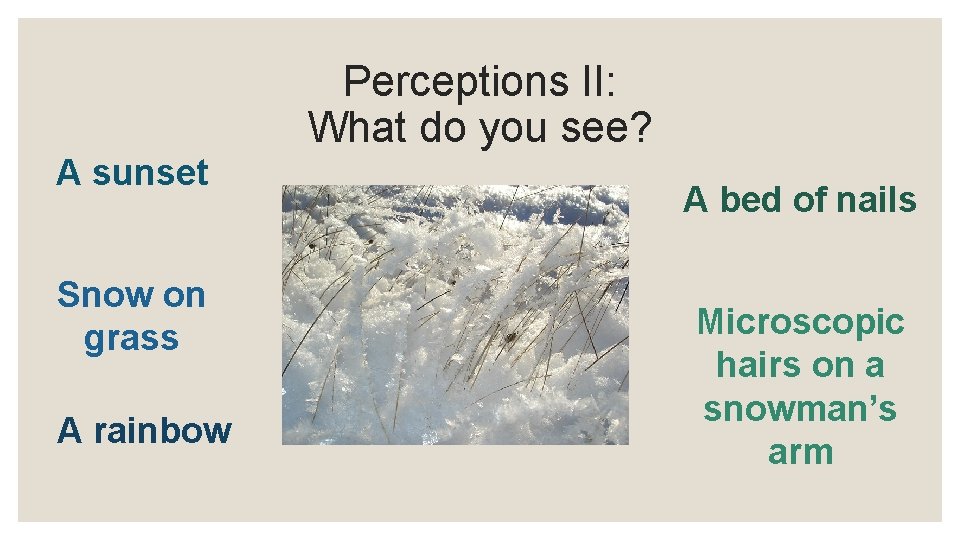 Perceptions II:
What do you see?

A sunset

Snow on grass

A rainbow

A bed of nails

Microscopic hairs on a snowman's arm